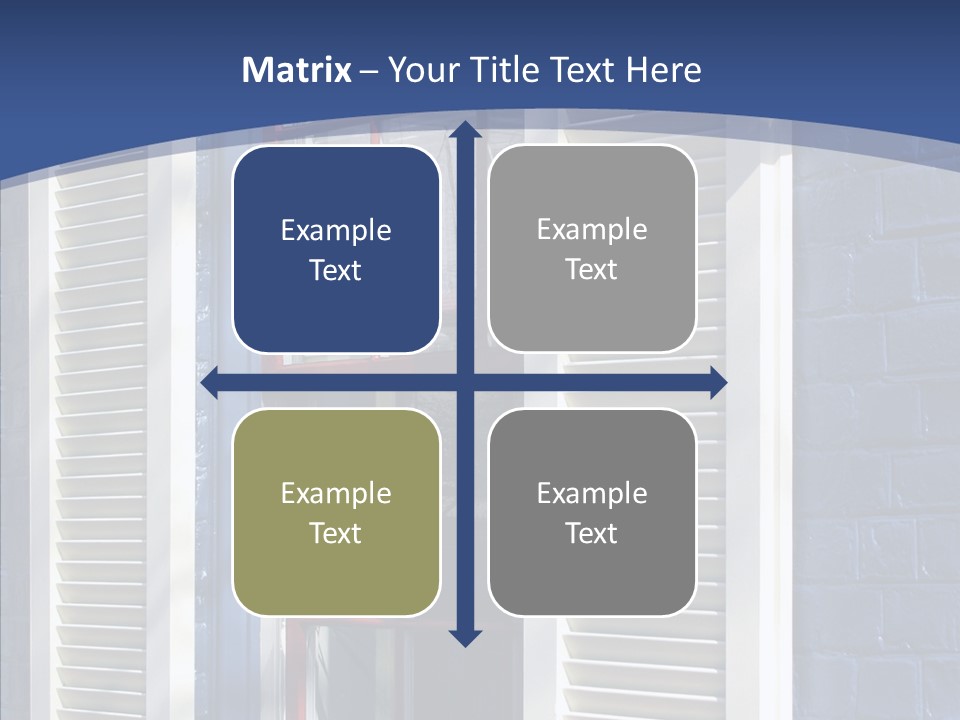 Matrix – Your Title Text Here

Example Text

Example Text

Example Text

Example Text